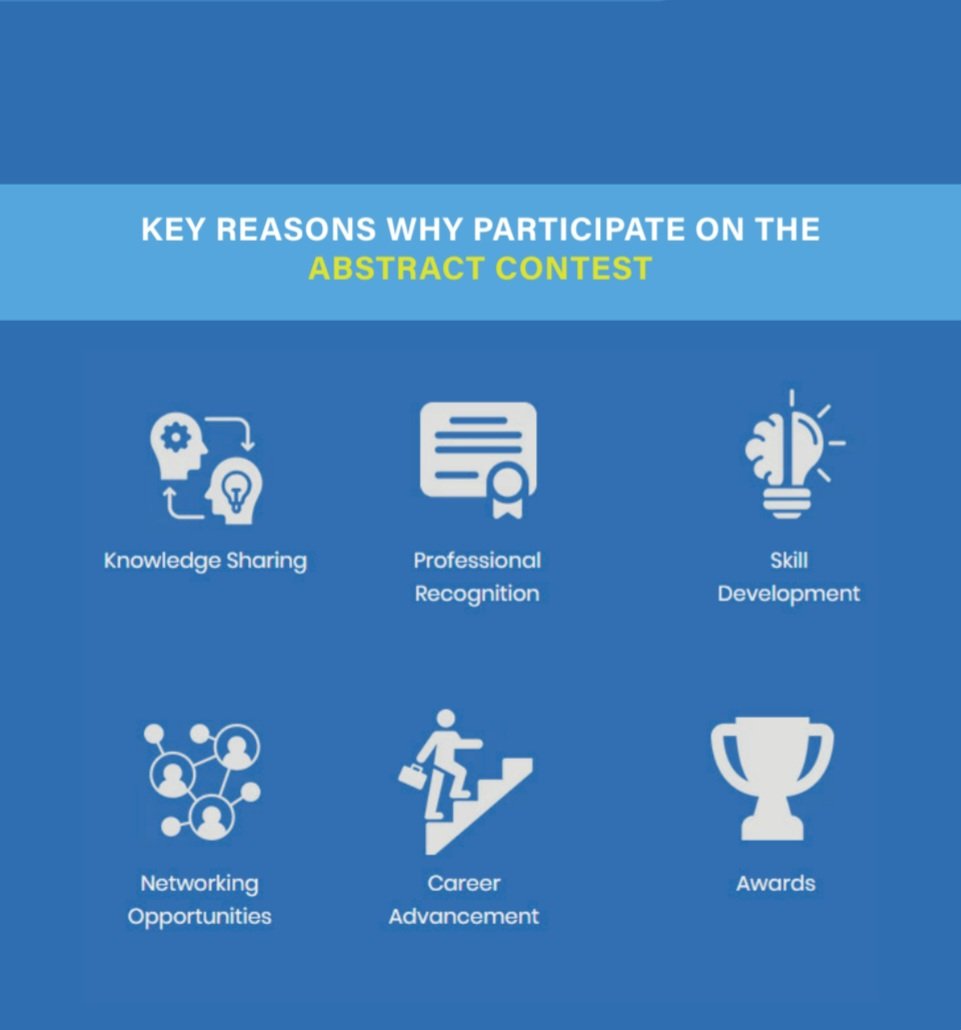 KEY REASONS WHY PARTICIPATE ON THE ABSTRACT CONTEST

Knowledge Sharing

Professional Recognition

Skill Development

Networking Opportunities

Career Advancement

Awards